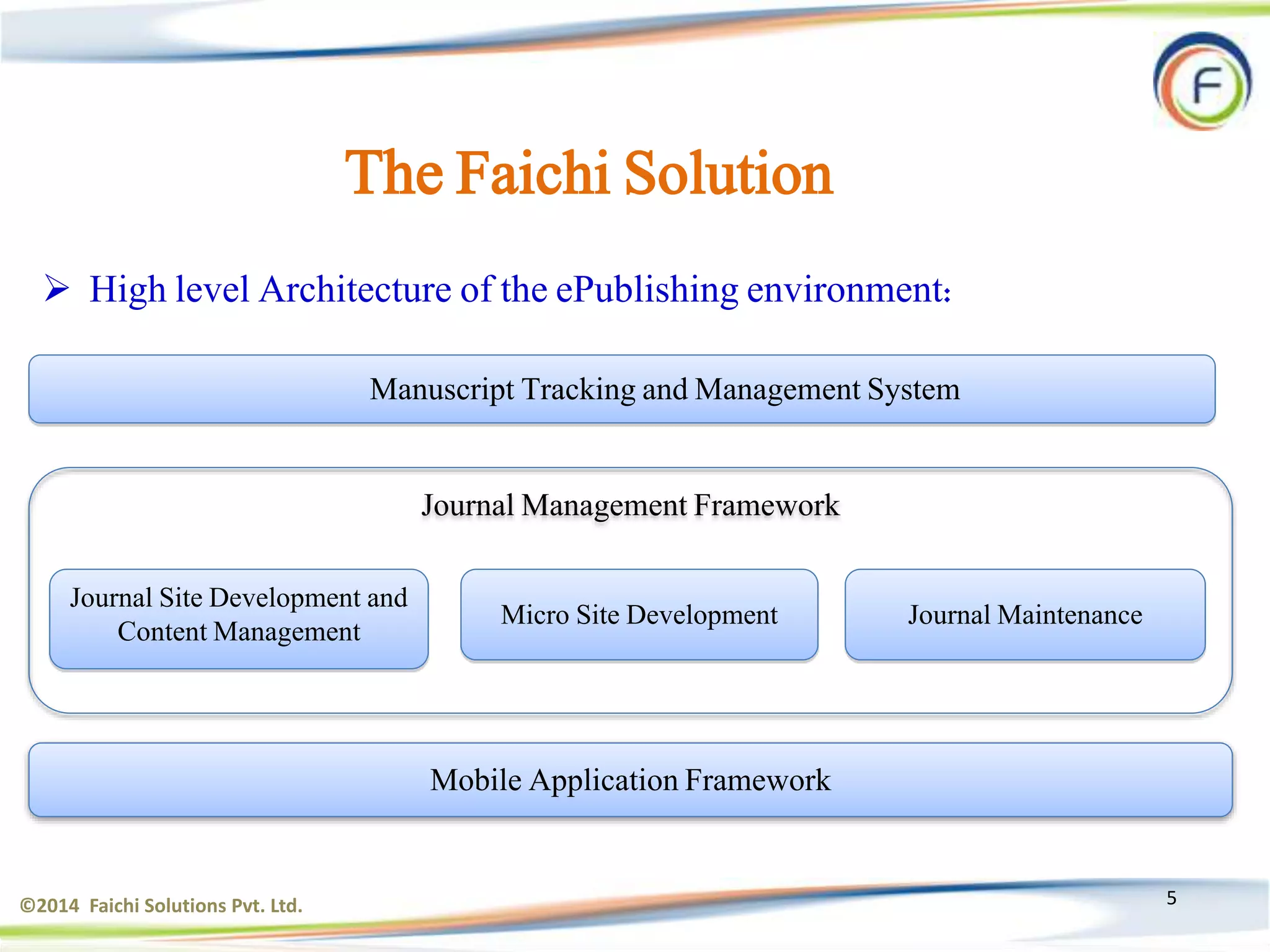 F

The Faichi Solution

➢ High level Architecture of the ePublishing environment:

Manuscript Tracking and Management System

Journal Management Framework

Journal Site Development and Content Management

Micro Site Development

Journal Maintenance

Mobile Application Framework

©2014 Faichi Solutions Pvt. Ltd.

5